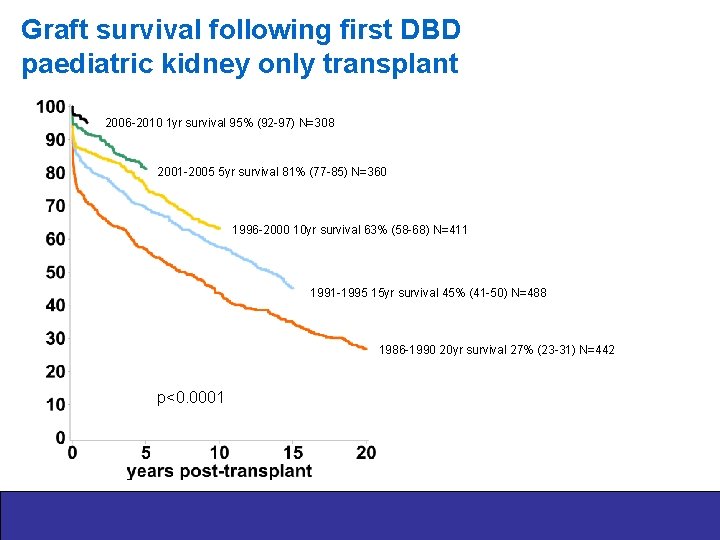 Graft survival following first DBD paediatric kidney only transplant

100
90
80
70
60
50
40
30
20
10
0

2006-2010 1yr survival 95% (92-97) N=308
2001-2005 5yr survival 81% (77-85) N=360
1996-2000 10yr survival 63% (58-68) N=411
1991-1995 15yr survival 45% (41-50) N=488
1986-1990 20yr survival 27% (23-31) N=442

p<0.0001

0 5 10 15 20
years post-transplant